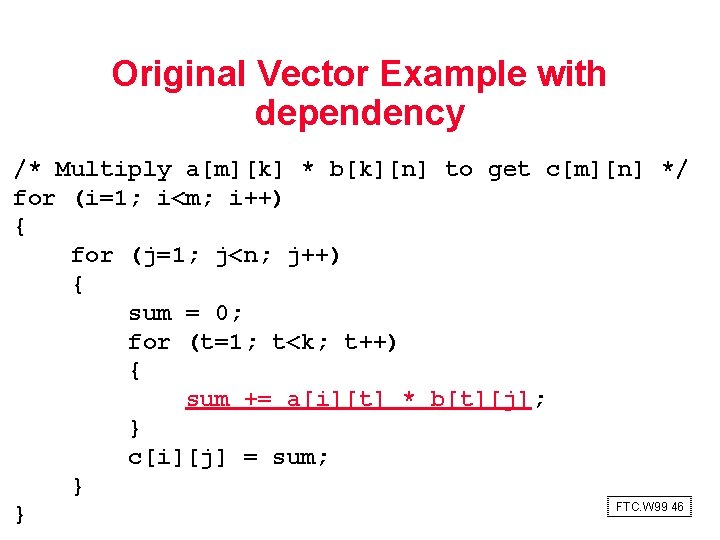 Original Vector Example with dependency

/* Multiply a[m][k] * b[k][n] to get c[m][n] */
for (i=1; i<m; i++)
{
    for (j=1; j<n; j++)
    {
        sum = 0;
        for (t=1; t<k; t++)
        {
            sum += a[i][t] * b[t][j];
        }
        c[i][j] = sum;
    }
}

FTC.W99 46